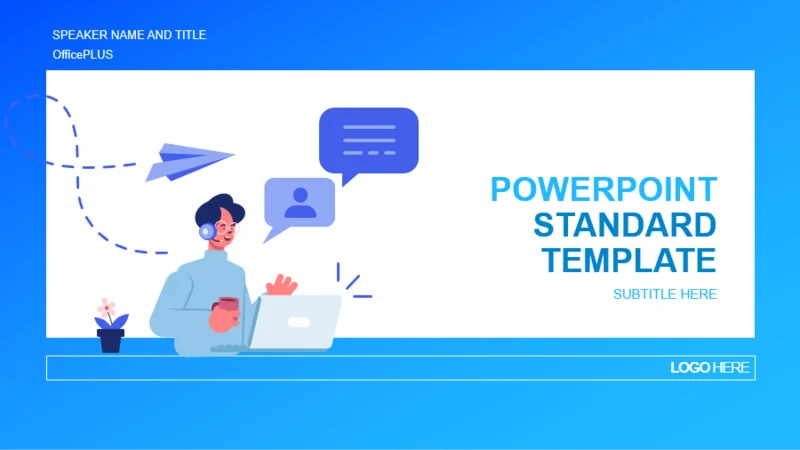 SPEAKER NAME AND TITLE
OfficePLUS

POWERPOINT
STANDARD
TEMPLATE

SUBTITLE HERE

LOGO HERE